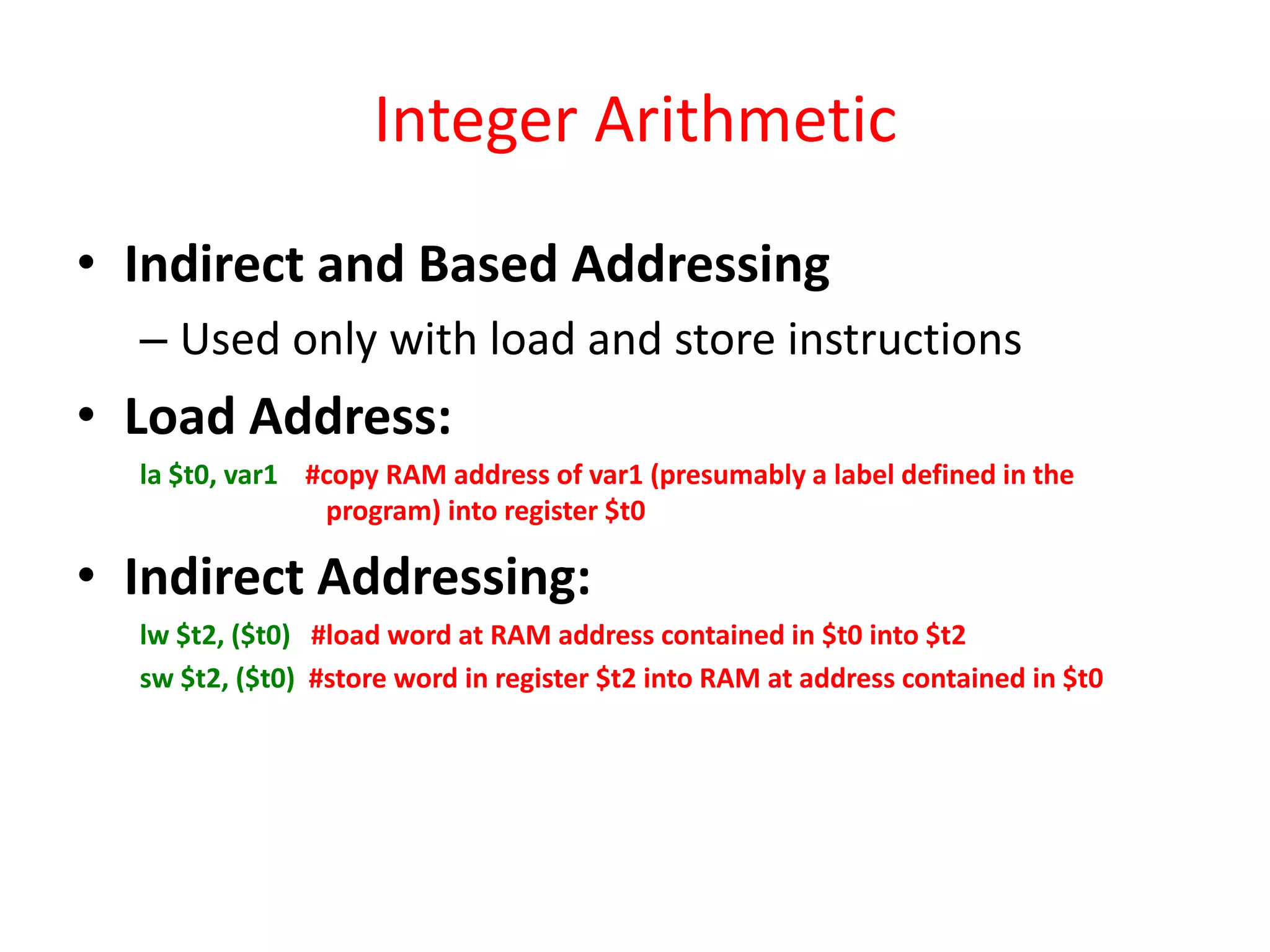 Integer Arithmetic

• Indirect and Based Addressing

– Used only with load and store instructions

• Load Address:

la \$t0, var1 #copy RAM address of var1 (presumably a label defined in the program) into register \$t0

• Indirect Addressing:

lw \$t2, (\$t0) #load word at RAM address contained in \$t0 into \$t2

sw \$t2, (\$t0) #store word in register \$t2 into RAM at address contained in \$t0